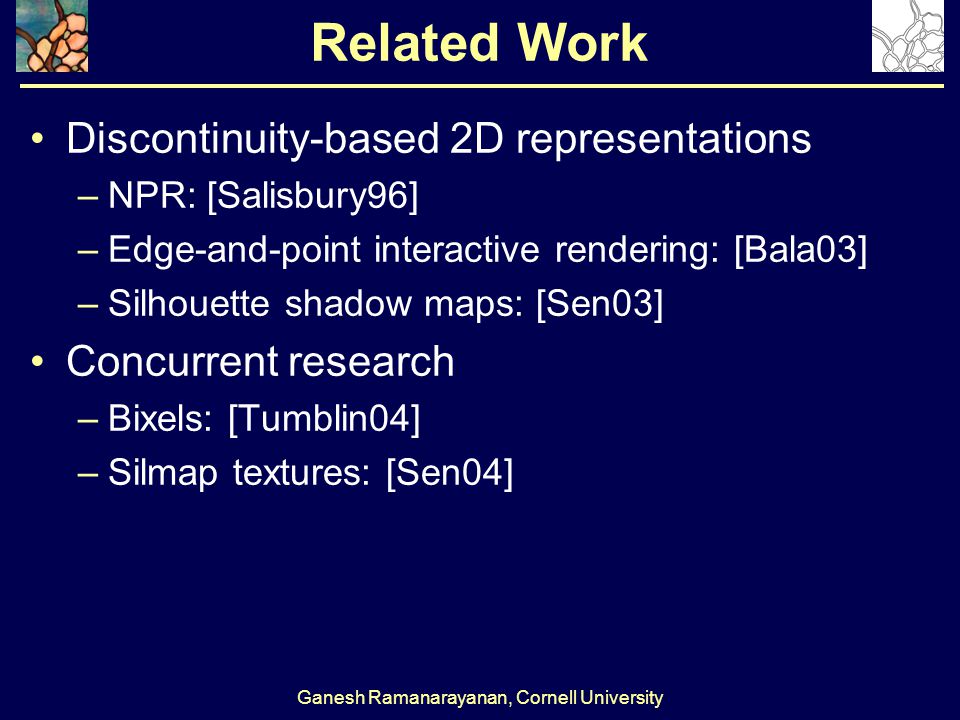 Related Work

• Discontinuity-based 2D representations
  – NPR: [Salisbury96]
  – Edge-and-point interactive rendering: [Bala03]
  – Silhouette shadow maps: [Sen03]
• Concurrent research
  – Bixels: [Tumblin04]
  – Silmap textures: [Sen04]

Ganesh Ramanarayanan, Cornell University